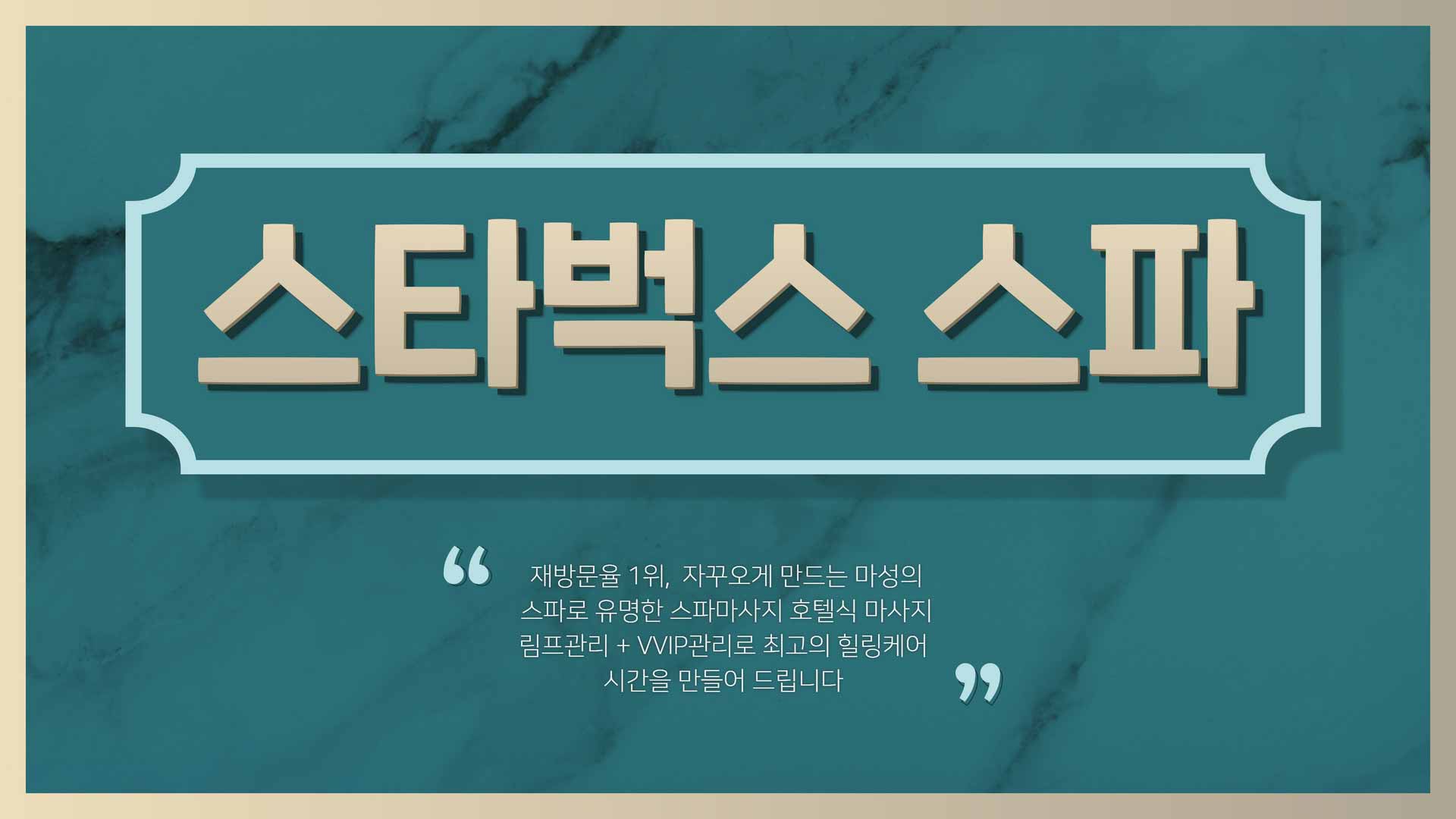 스타벅스 스파

“ 재방문율 1위, 자꾸오게 만드는 마성의 스파로 유명한 스파마사지 호텔식 마사지 림프관리 + VVIP관리로 최고의 힐링케어 시간을 만들어 드립니다 ”